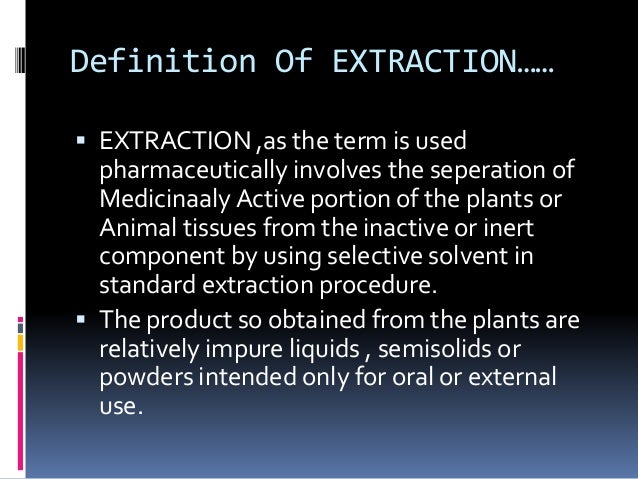 Definition Of EXTRACTION……

▪ EXTRACTION ,as the term is used pharmaceutically involves the seperation of Medicinaaly Active portion of the plants or Animal tissues from the inactive or inert component by using selective solvent in standard extraction procedure.

▪ The product so obtained from the plants are relatively impure liquids , semisolids or powders intended only for oral or external use.